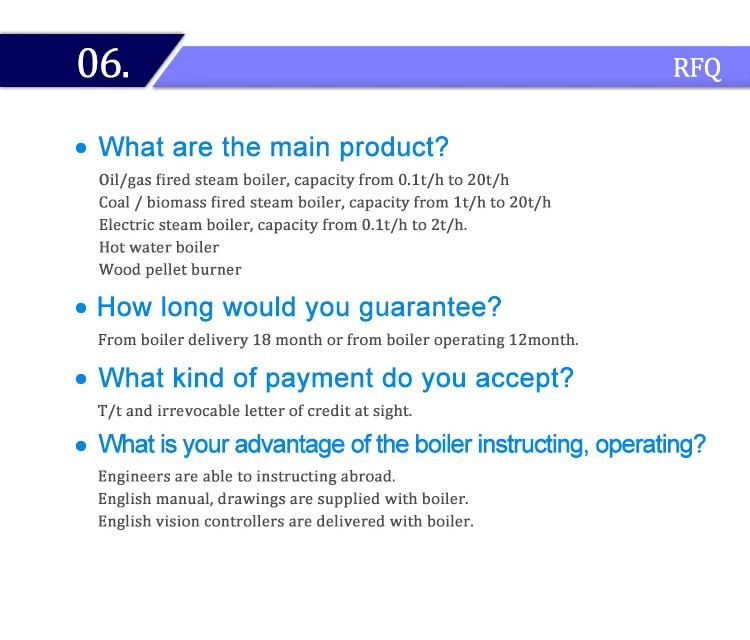 06.

RFQ

• What are the main product?

Oil/gas fired steam boiler, capacity from 0.1t/h to 20t/h
Coal / biomass fired steam boiler, capacity from 1t/h to 20t/h
Electric steam boiler, capacity from 0.1t/h to 2t/h.
Hot water boiler
Wood pellet burner

• How long would you guarantee?

From boiler delivery 18 month or from boiler operating 12month.

• What kind of payment do you accept?

T/t and irrevocable letter of credit at sight.

• What is your advantage of the boiler instructing, operating?

Engineers are able to instructing abroad.
English manual, drawings are supplied with boiler.
English vision controllers are delivered with boiler.